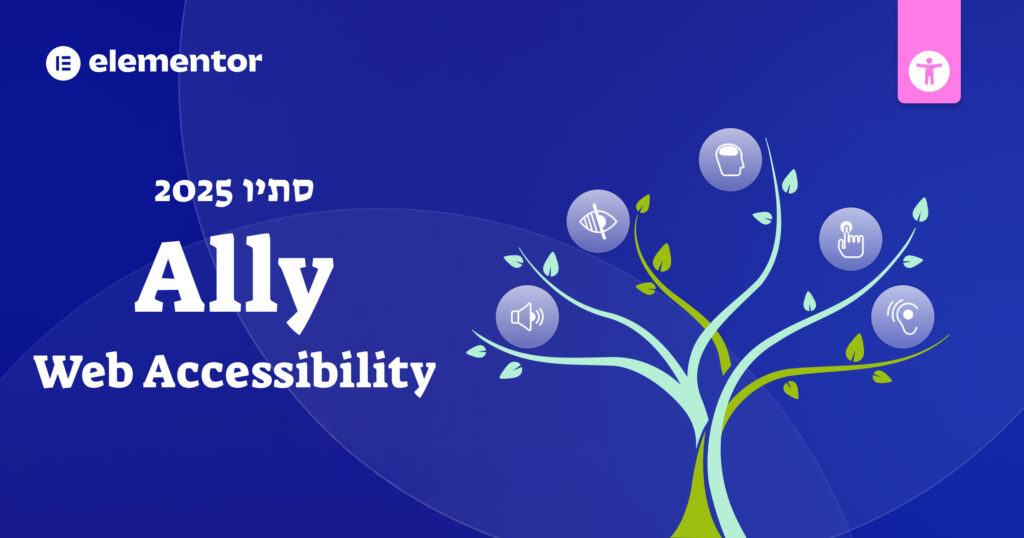 elementor

סתיו 2025

Ally

Web Accessibility